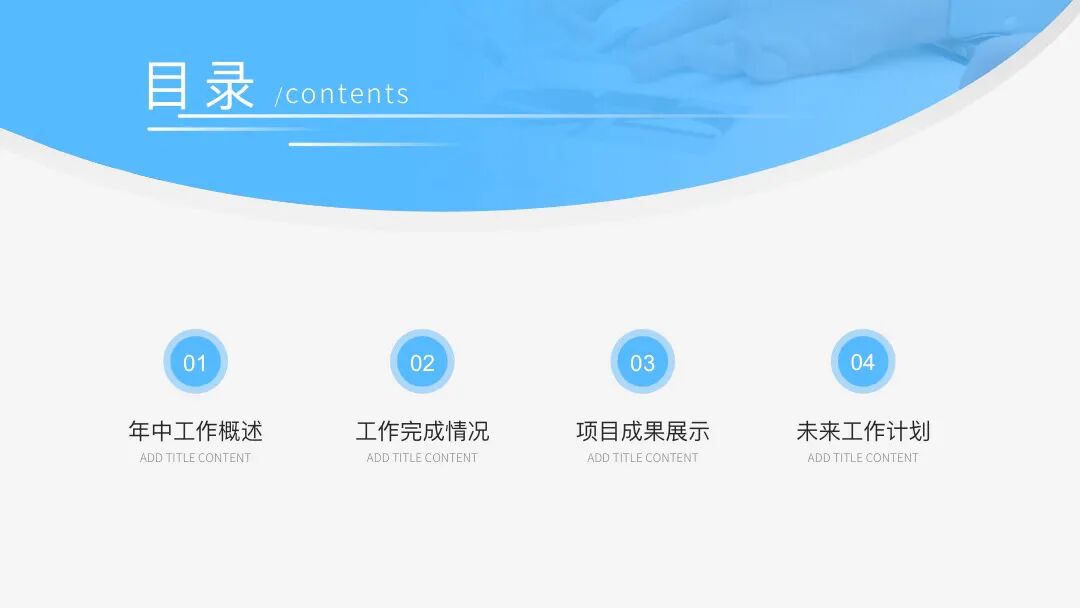 目录 /contents

01
年中工作概述
ADD TITLE CONTENT

02
工作完成情况
ADD TITLE CONTENT

03
项目成果展示
ADD TITLE CONTENT

04
未来工作计划
ADD TITLE CONTENT